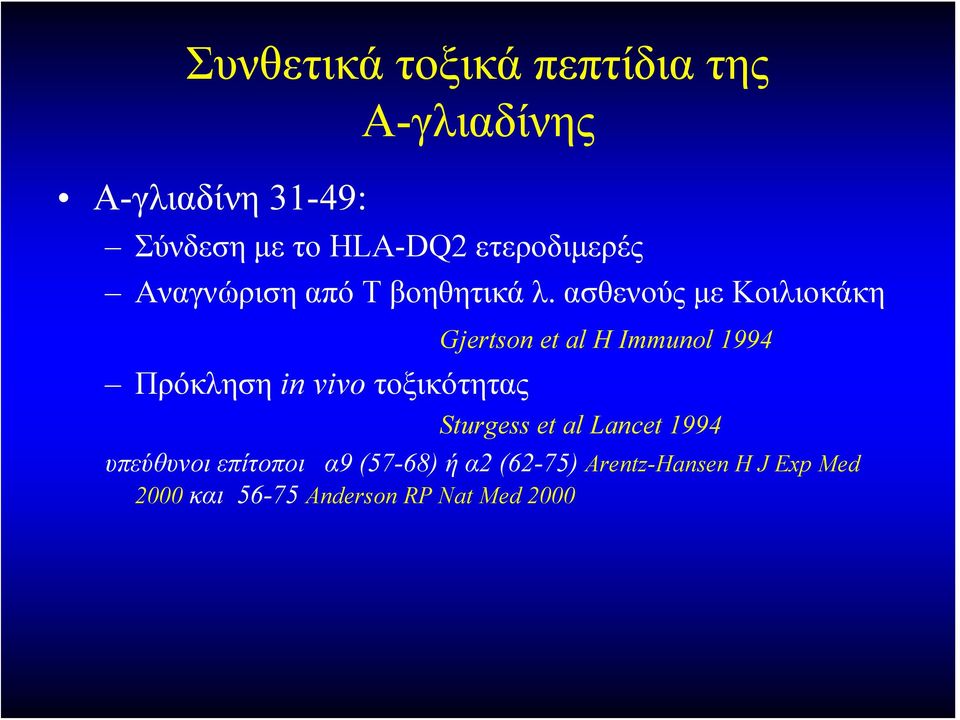 Συνθετικά τοξικά πεπτίδια της Α-γλιαδίνης

• Α-γλιαδίνη 31-49:
– Σύνδεση με το HLA-DQ2 ετεροδιμερές
– Αναγνώριση από Τ βοηθητικά λ. ασθενούς με Κοιλιοκάκη
Gjertson et al H Immunol 1994
– Πρόκληση in vivo τοξικότητας
Sturgess et al Lancet 1994
υπεύθυνοι επίτοποι α9 (57-68) ή α2 (62-75) Arentz-Hansen H J Exp Med 2000 και 56-75 Anderson RP Nat Med 2000